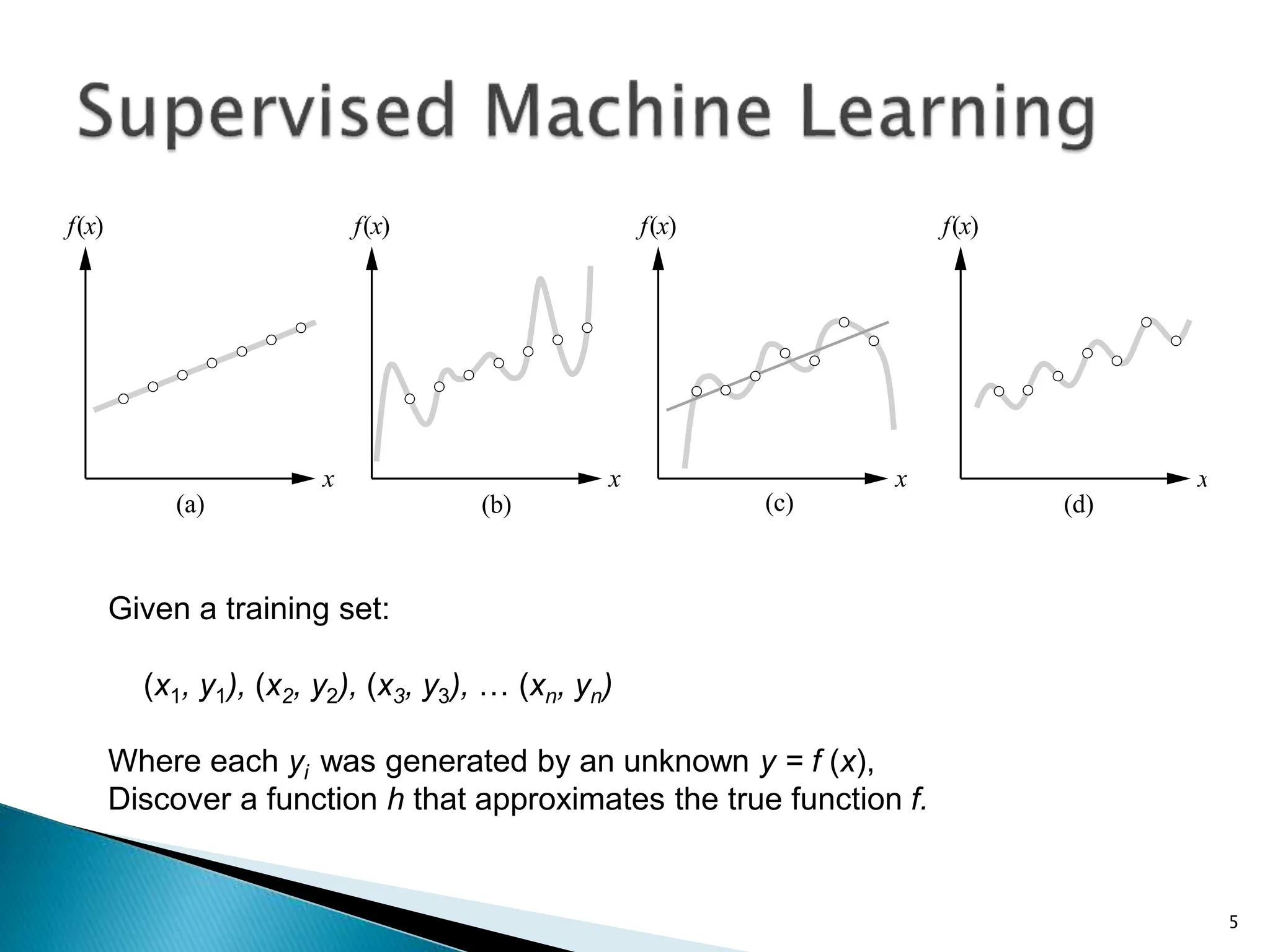 Supervised Machine Learning

$f(x)$

$x$

(a)

$f(x)$

$x$

(b)

$f(x)$

$x$

(c)

$f(x)$

$x$

(d)

Given a training set:

$(x_1, y_1), (x_2, y_2), (x_3, y_3), \ldots (x_n, y_n)$

Where each $y_i$ was generated by an unknown $y = f(x)$, Discover a function $h$ that approximates the true function $f$.

5